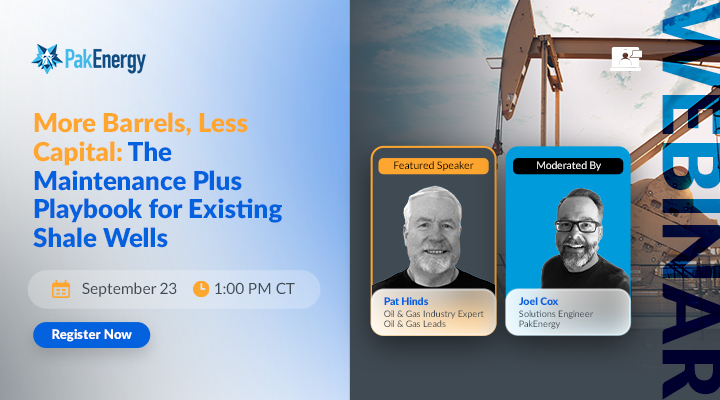 PakEnergy

More Barrels, Less Capital: The Maintenance Plus Playbook for Existing Shale Wells

September 23 1:00 PM CT

Register Now

Featured Speaker

Pat Hinds
Oil & Gas Industry Expert
Oil & Gas Leads

Moderated By

Joel Cox
Solutions Engineer
PakEnergy

WEBINAR